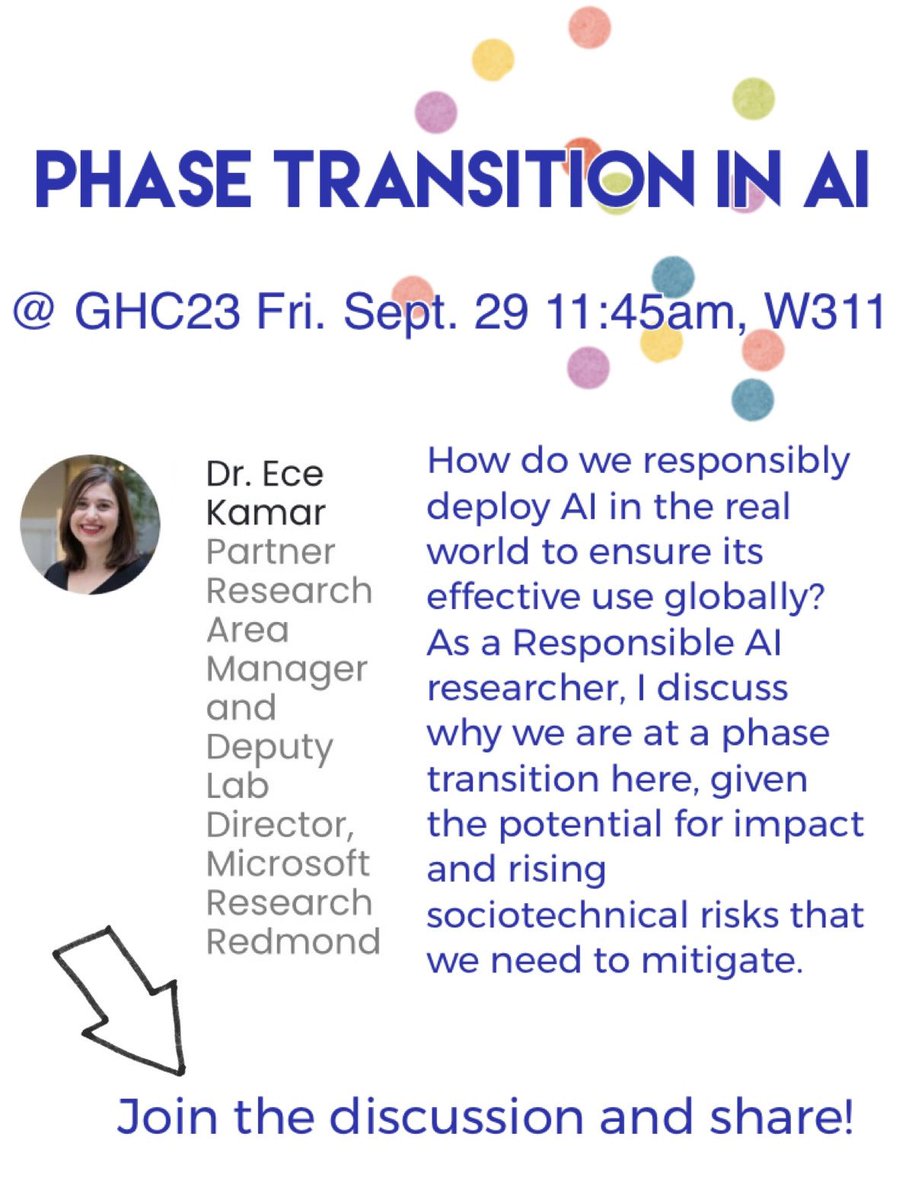 PHASE TRANSITION IN AI

@ GHC23 Fri. Sept. 29 11:45am, W311

Dr. Ece Kamar
Partner Research Area Manager and Deputy Lab Director, Microsoft Research Redmond

How do we responsibly deploy AI in the real world to ensure its effective use globally? As a Responsible AI researcher, I discuss why we are at a phase transition here, given the potential for impact and rising sociotechnical risks that we need to mitigate.

Join the discussion and share!